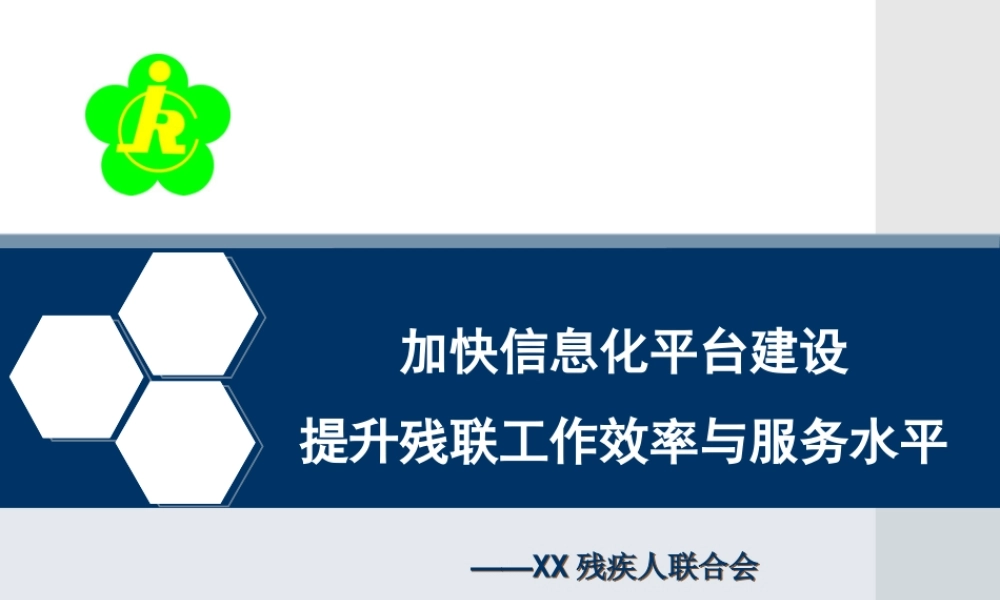 加快信息化平台建设
提升残联工作效率与服务水平

——XX 残疾人联合会